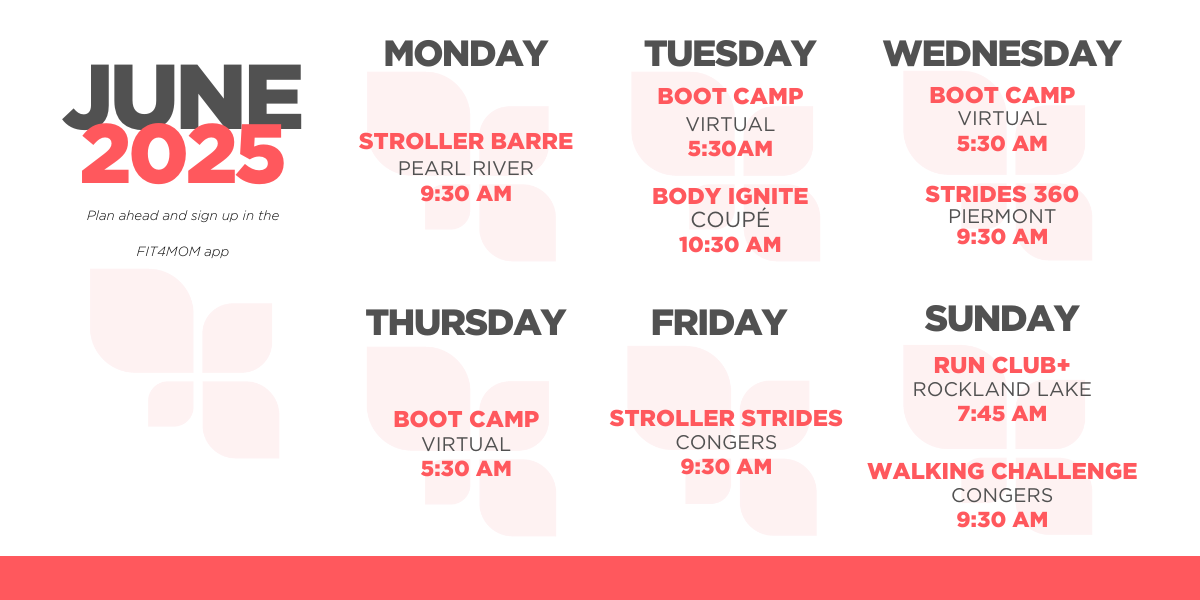 JUNE
2025

Plan ahead and sign up in the FIT4MOM app

MONDAY

STROLLER BARRE
PEARL RIVER
9:30 AM

TUESDAY

BOOT CAMP
VIRTUAL
5:30AM

BODY IGNITE
COUPÉ
10:30 AM

WEDNESDAY

BOOT CAMP
VIRTUAL
5:30 AM

STRIDES 360
PIERMONT
9:30 AM

THURSDAY

BOOT CAMP
VIRTUAL
5:30 AM

FRIDAY

STROLLER STRIDES
CONGERS
9:30 AM

SUNDAY

RUN CLUB+
ROCKLAND LAKE
7:45 AM

WALKING CHALLENGE
CONGERS
9:30 AM